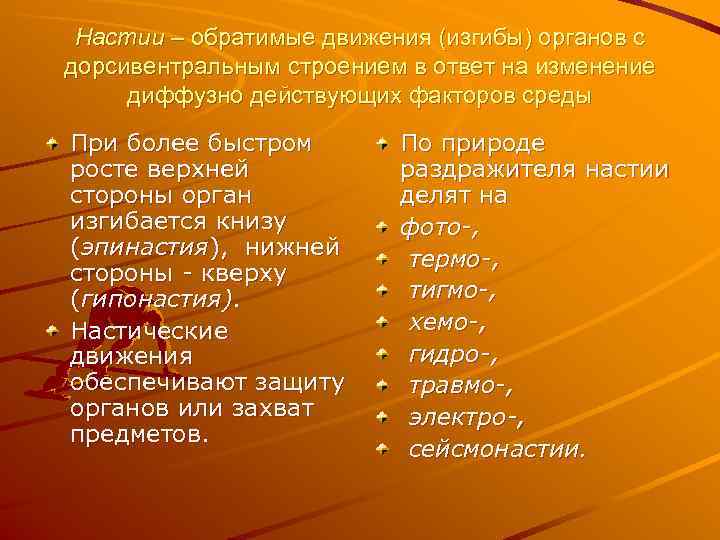 Настии – обратимые движения (изгибы) органов с дорсивентральным строением в ответ на изменение диффузно действующих факторов среды

При более быстром росте верхней стороны орган изгибается книзу (эпинастия), нижней стороны - кверху (гипонастия).

Настические движения обеспечивают защиту органов или захват предметов.

По природе раздражителя настии делят на

фото-,

термо-,

тигмо-,

хемо-,

гидро-,

травмо-,

электро-,

сейсмонастии.